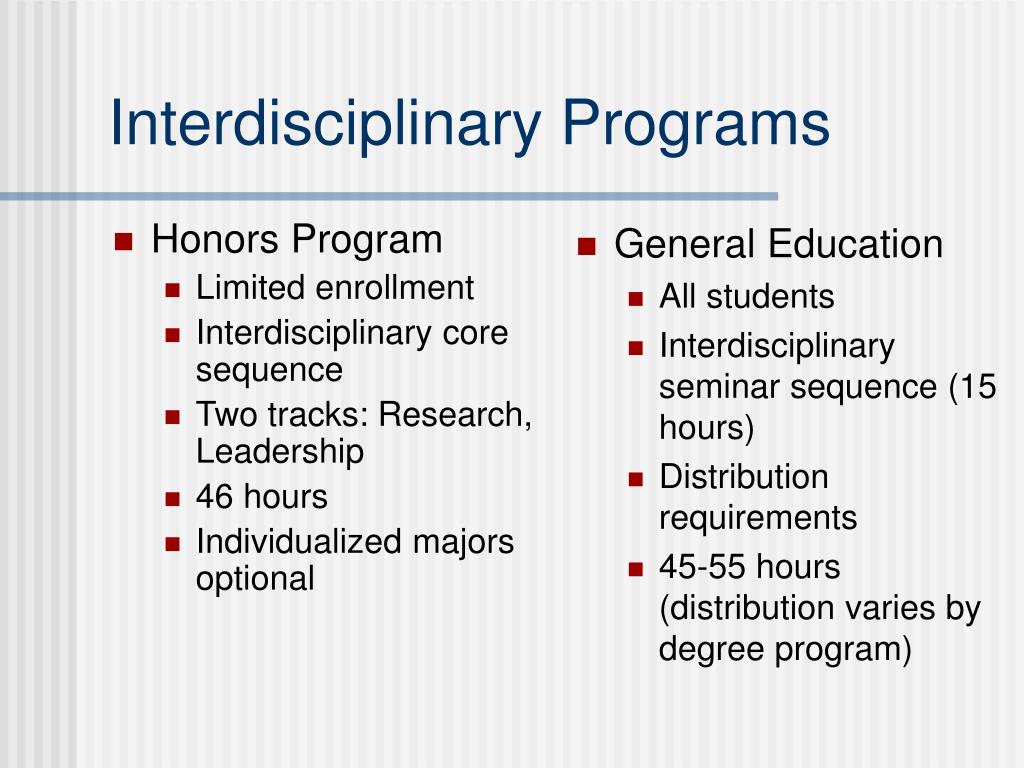 Interdisciplinary Programs

- Honors Program
  - Limited enrollment
  - Interdisciplinary core sequence
  - Two tracks: Research, Leadership
  - 46 hours
  - Individualized majors optional

- General Education
  - All students
  - Interdisciplinary seminar sequence (15 hours)
  - Distribution requirements
  - 45-55 hours (distribution varies by degree program)